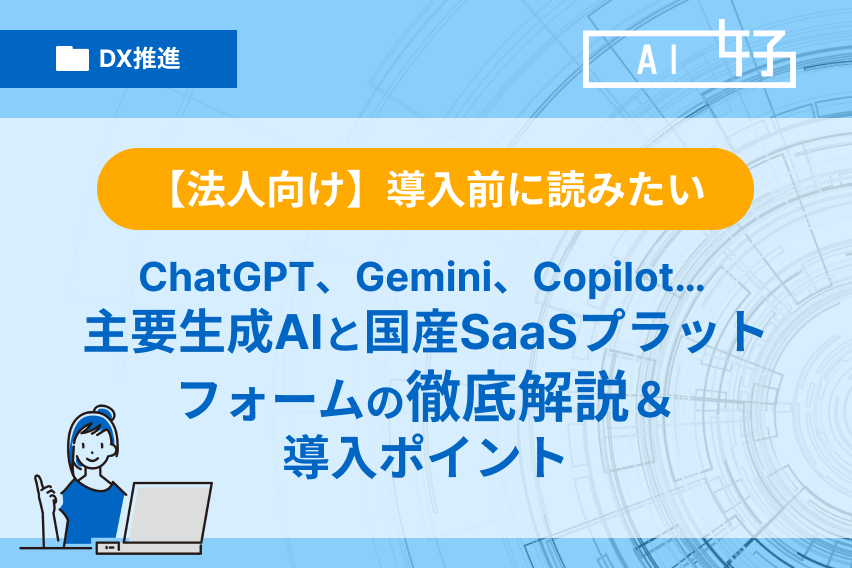 DX推進

AI 女子

【法人向け】導入前に読みたい

ChatGPT、Gemini、Copilot…
主要生成AIと国産SaaSプラットフォームの徹底解説＆導入ポイント